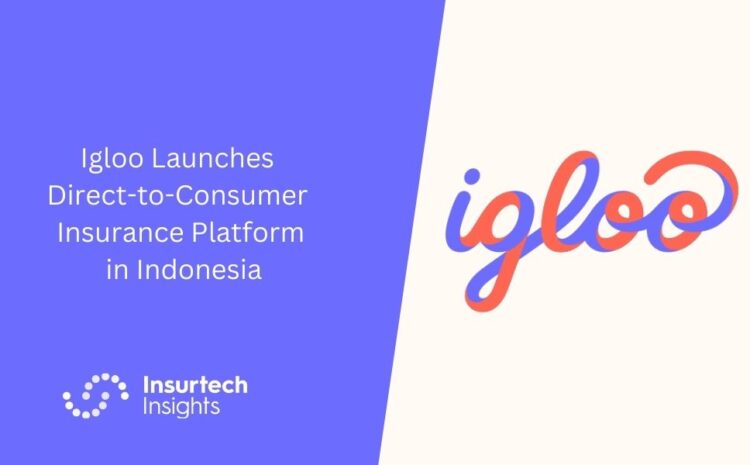 Igloo Launches Direct-to-Consumer Insurance Platform in Indonesia

Insurtech Insights

igloo